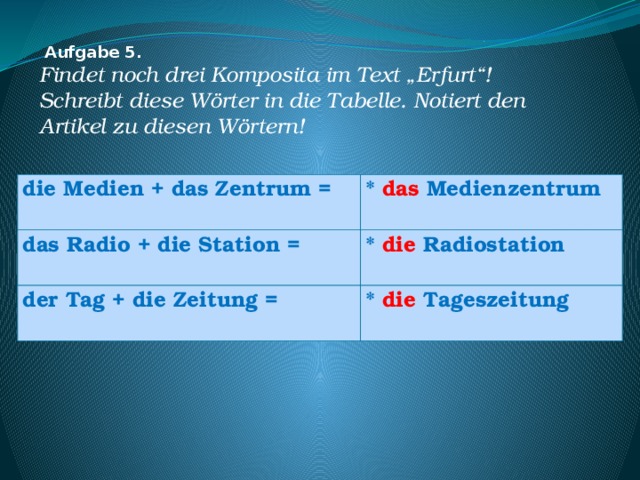 Aufgabe 5.

Findet noch drei Komposita im Text „Erfurt“! Schreibt diese Wörter in die Tabelle. Notiert den Artikel zu diesen Wörtern!

| die Medien + das Zentrum = | * das Medienzentrum |
|---|---|
| das Radio + die Station = | * die Radiostation |
| der Tag + die Zeitung = | * die Tageszeitung |